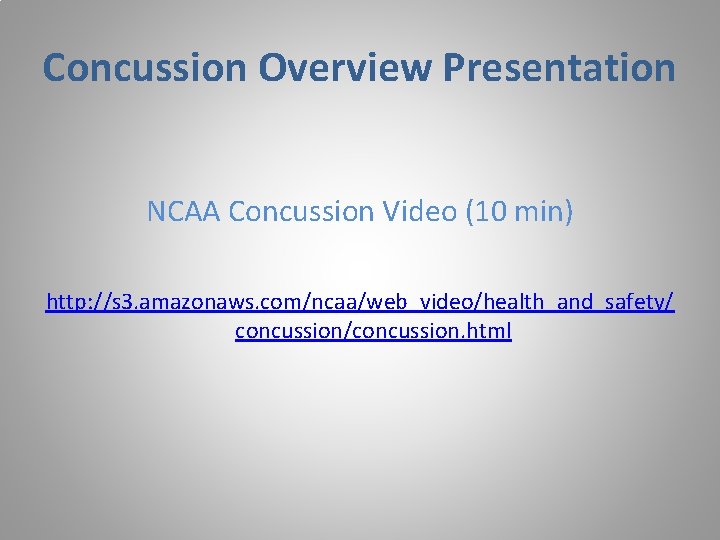 Concussion Overview Presentation

NCAA Concussion Video (10 min)

http://s3.amazonaws.com/ncaa/web_video/health_and_safety/concussion/concussion.html